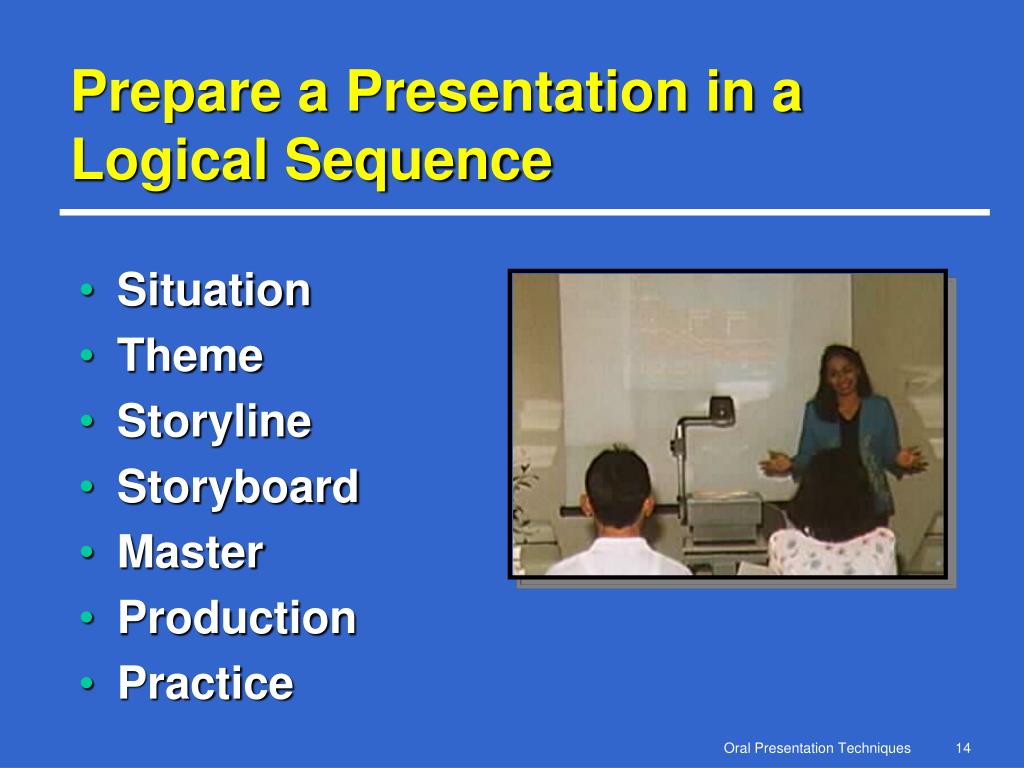 Prepare a Presentation in a Logical Sequence

• Situation
• Theme
• Storyline
• Storyboard
• Master
• Production
• Practice

Oral Presentation Techniques 14